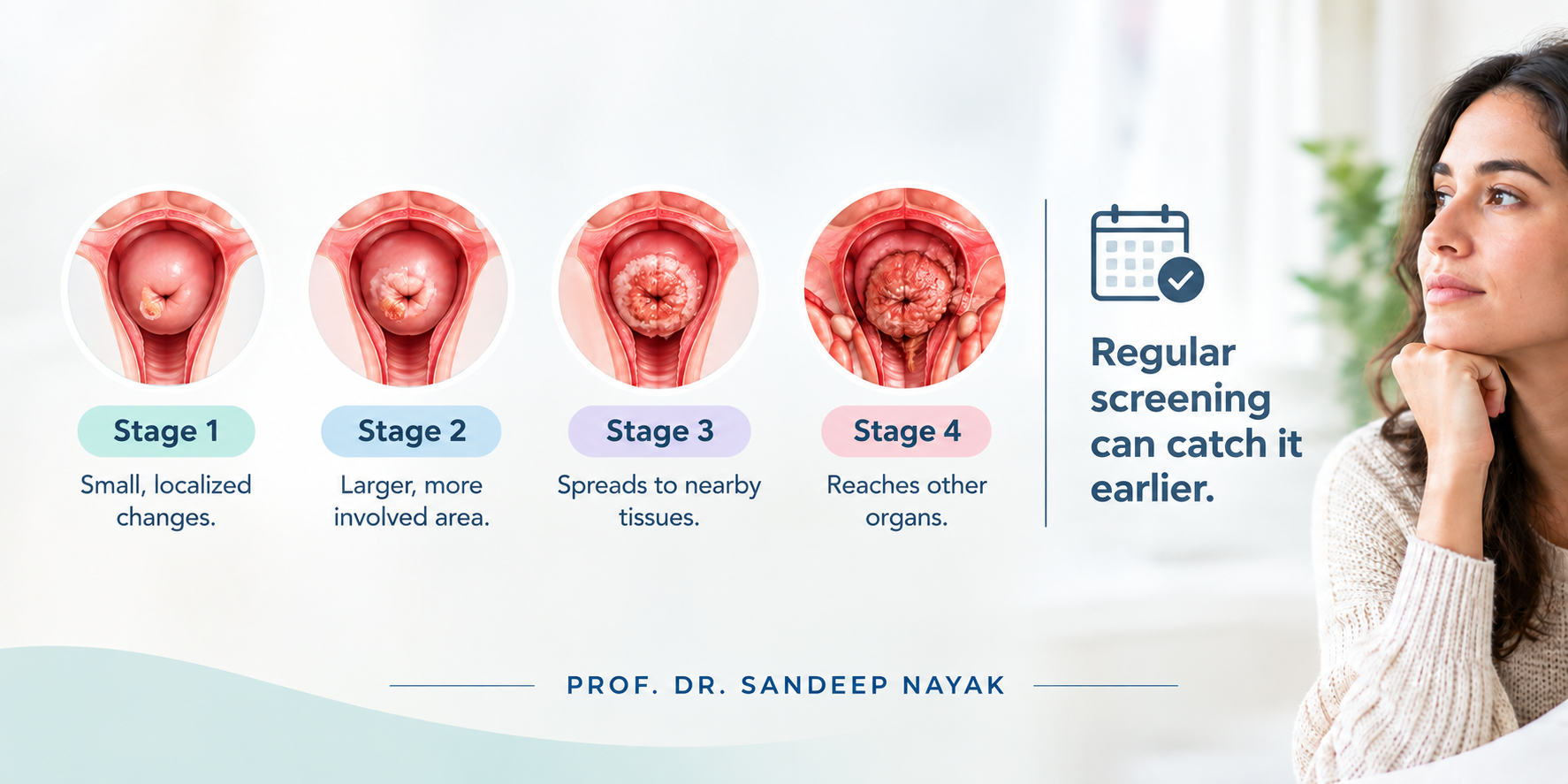 Stage 1
Small, localized changes.

Stage 2
Larger, more involved area.

Stage 3
Spreads to nearby tissues.

Stage 4
Reaches other organs.

Regular screening can catch it earlier.

PROF. DR. SANDEEP NAYAK